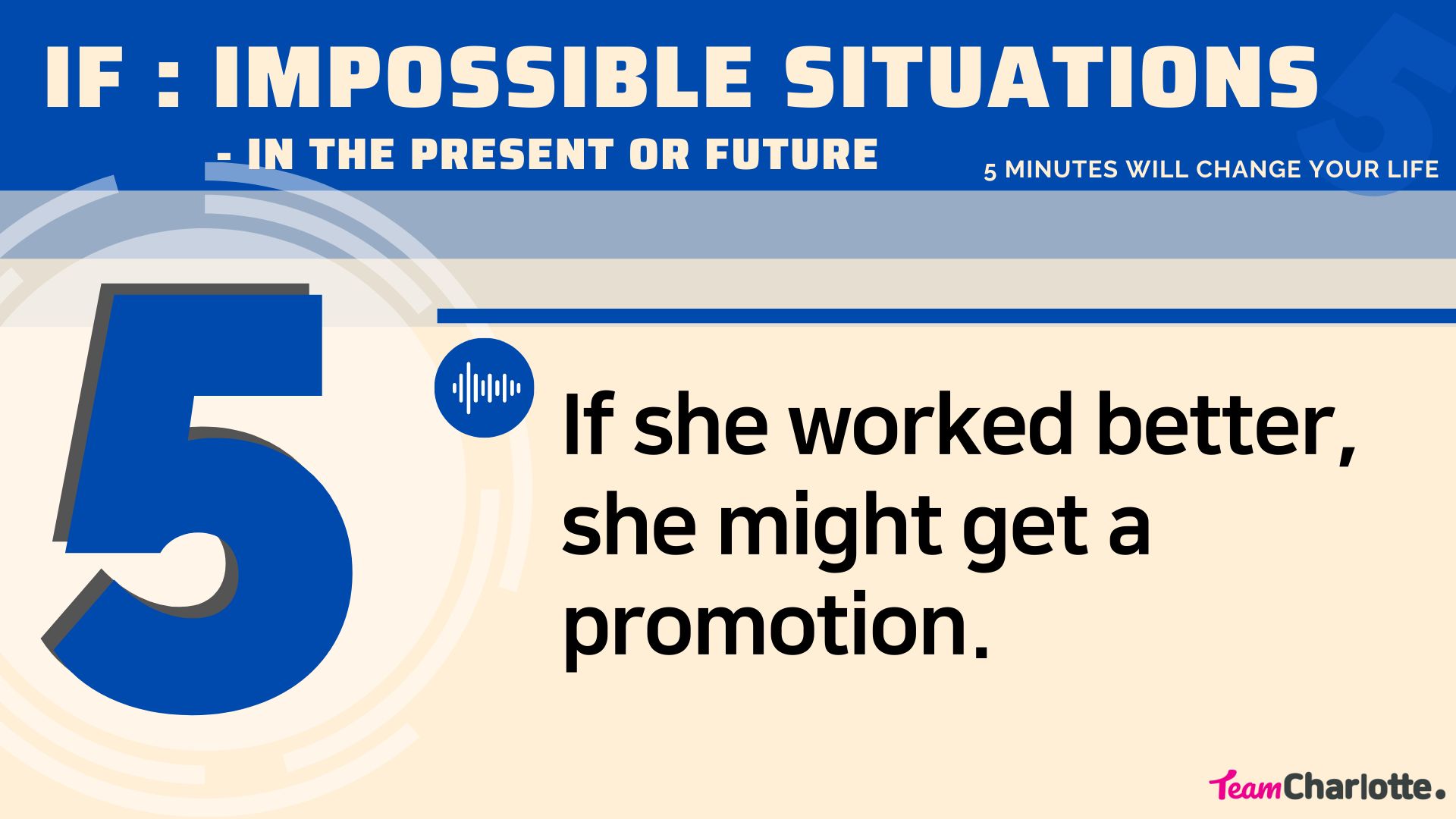 IF : IMPOSSIBLE SITUATIONS
- IN THE PRESENT OR FUTURE

5 MINUTES WILL CHANGE YOUR LIFE

5

If she worked better, she might get a promotion.

TeamCharlotte.